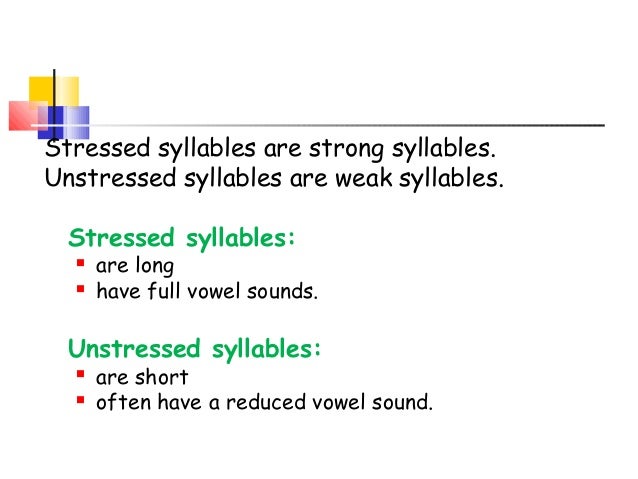 Stressed syllables are strong syllables.
Unstressed syllables are weak syllables.

Stressed syllables:
- are long
- have full vowel sounds.

Unstressed syllables:
- are short
- often have a reduced vowel sound.